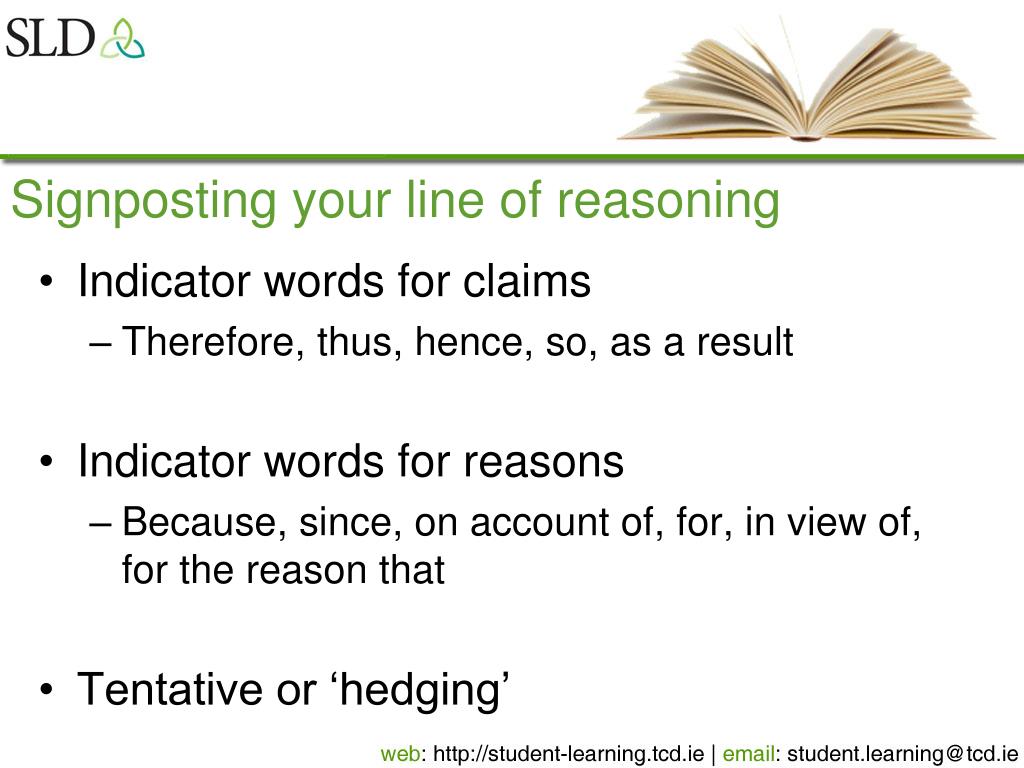 SLD

Signposting your line of reasoning

• Indicator words for claims
– Therefore, thus, hence, so, as a result

• Indicator words for reasons
– Because, since, on account of, for, in view of, for the reason that

• Tentative or ‘hedging’

web: http://student-learning.tcd.ie | email: student.learning@tcd.ie